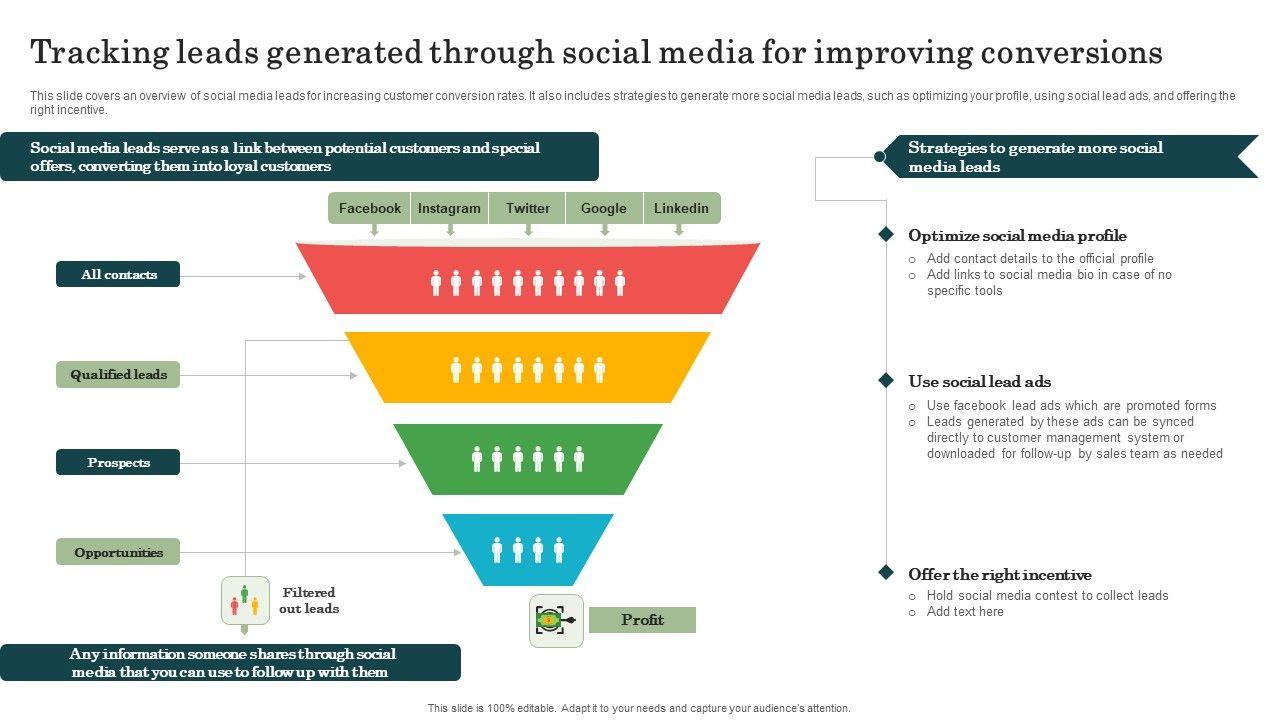 Tracking leads generated through social media for improving conversions

This slide covers an overview of social media leads for increasing customer conversion rates. It also includes strategies to generate more social media leads, such as optimizing your profile, using social lead ads, and offering the right incentive.

Social media leads serve as a link between potential customers and special offers, converting them into loyal customers

Facebook
Instagram
Twitter
Google
Linkedin

All contacts

Qualified leads

Prospects

Opportunities

Filtered out leads

Profit

Any information someone shares through social media that you can use to follow up with them

Strategies to generate more social media leads

Optimize social media profile
○ Add contact details to the official profile
○ Add links to social media bio in case of no specific tools

Use social lead ads
○ Use facebook lead ads which are promoted forms
○ Leads generated by these ads can be synced directly to customer management system or downloaded for follow-up by sales team as needed

Offer the right incentive
○ Hold social media contest to collect leads
○ Add text here

This slide is 100% editable. Adapt it to your needs and capture your audience's attention.